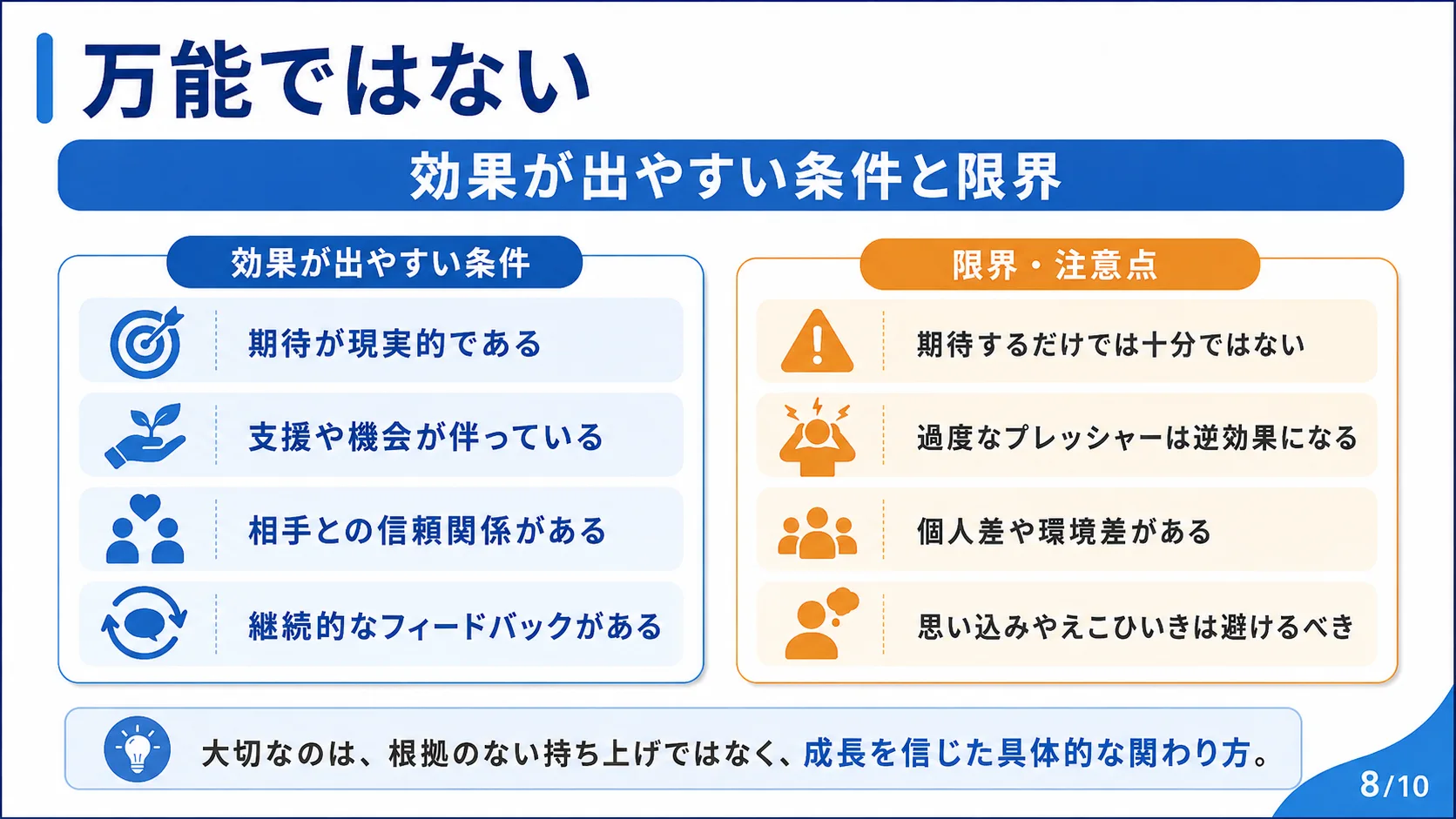 万能ではない

効果が出やすい条件と限界

効果が出やすい条件

期待が現実的である

支援や機会が伴っている

相手との信頼関係がある

継続的なフィードバックがある

限界・注意点

期待するだけでは十分ではない

過度なプレッシャーは逆効果になる

個人差や環境差がある

思い込みやえこひいきは避けるべき

大切なのは、根拠のない持ち上げではなく、成長を信じた具体的な関わり方。

8/10